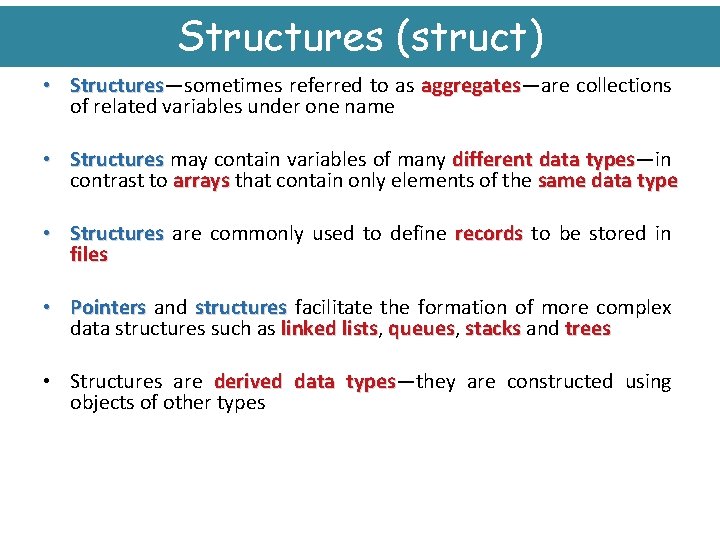 Structures (struct)

• Structures—sometimes referred to as aggregates—are collections of related variables under one name

• Structures may contain variables of many different data types—in contrast to arrays that contain only elements of the same data type

• Structures are commonly used to define records to be stored in files

• Pointers and structures facilitate the formation of more complex data structures such as linked lists, queues, stacks and trees

• Structures are derived data types—they are constructed using objects of other types